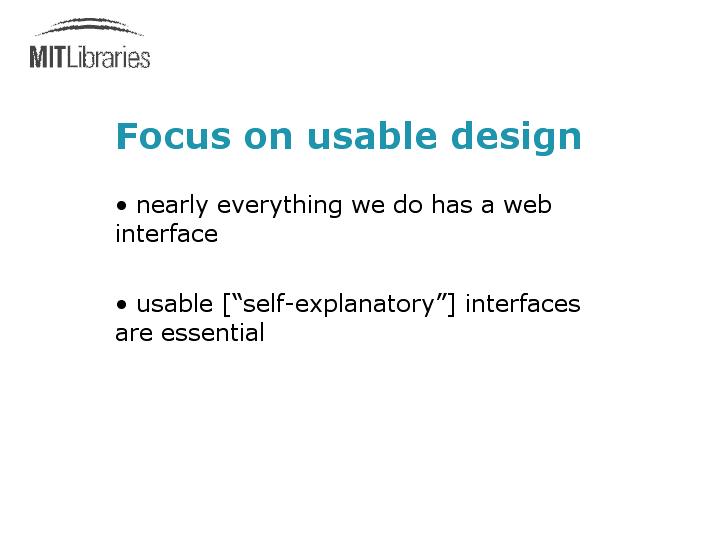 MITLibraries

Focus on usable design

• nearly everything we do has a web interface

• usable [“self-explanatory”] interfaces are essential